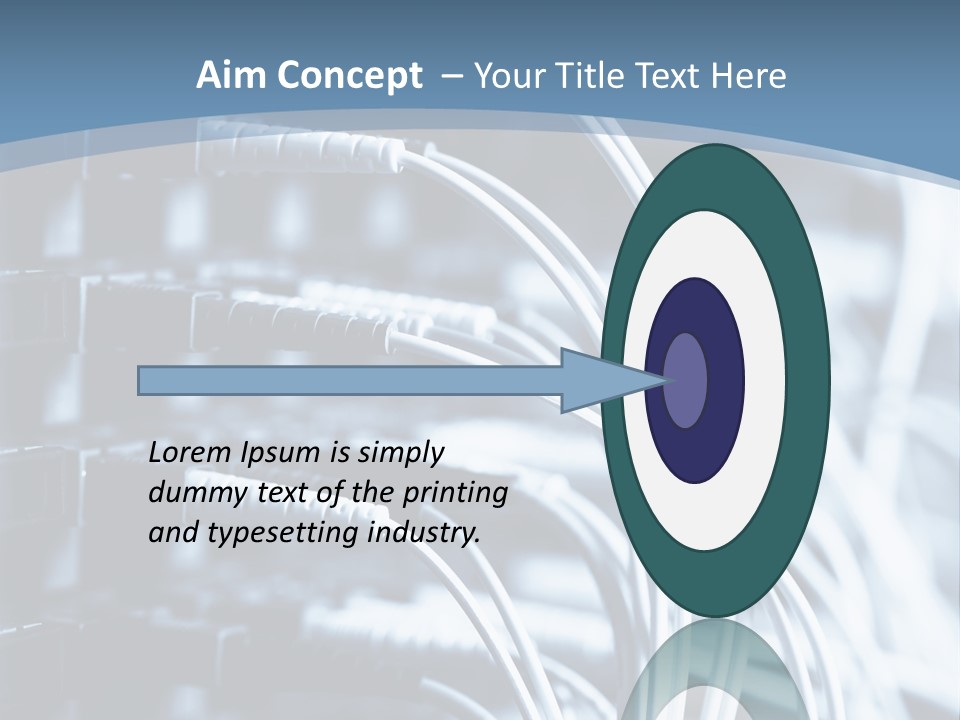 Aim Concept – Your Title Text Here

Lorem Ipsum is simply dummy text of the printing and typesetting industry.